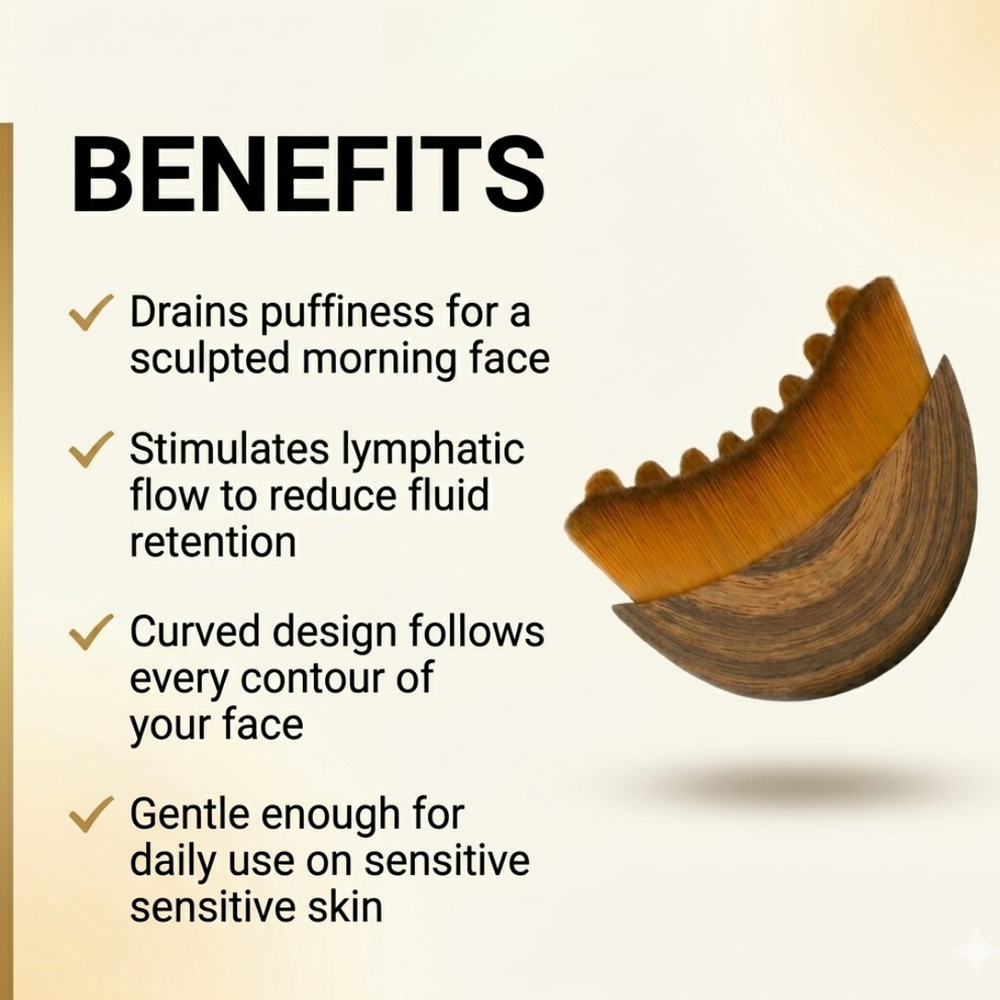 BENEFITS

✓ Drains puffiness for a sculpted morning face

✓ Stimulates lymphatic flow to reduce fluid retention

✓ Curved design follows every contour of your face

✓ Gentle enough for daily use on sensitive sensitive skin